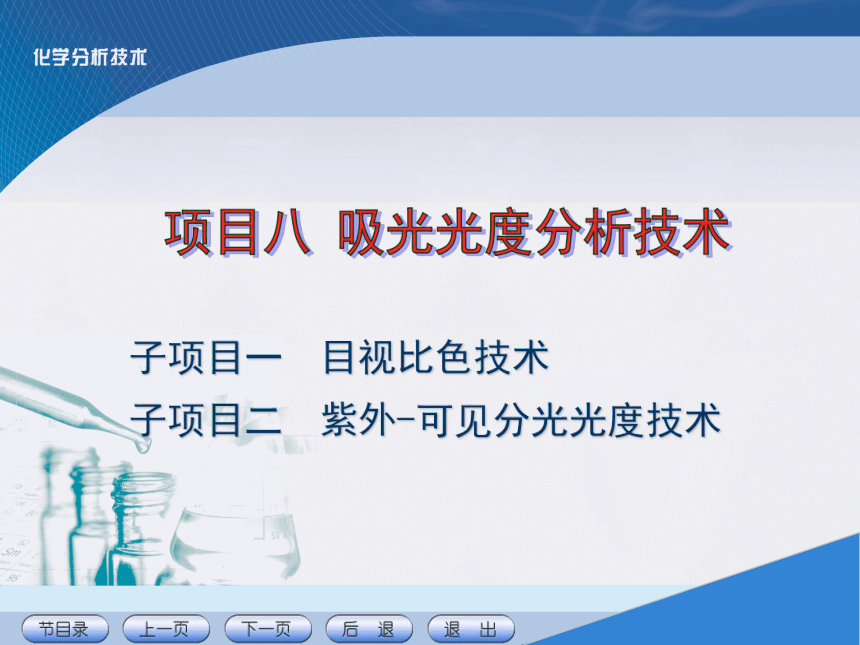 化学分析技术

项目八 吸光光度分析技术

子项目一　目视比色技术
子项目二　紫外-可见分光光度技术

节目录　上一页　下一页　后 退　退 出